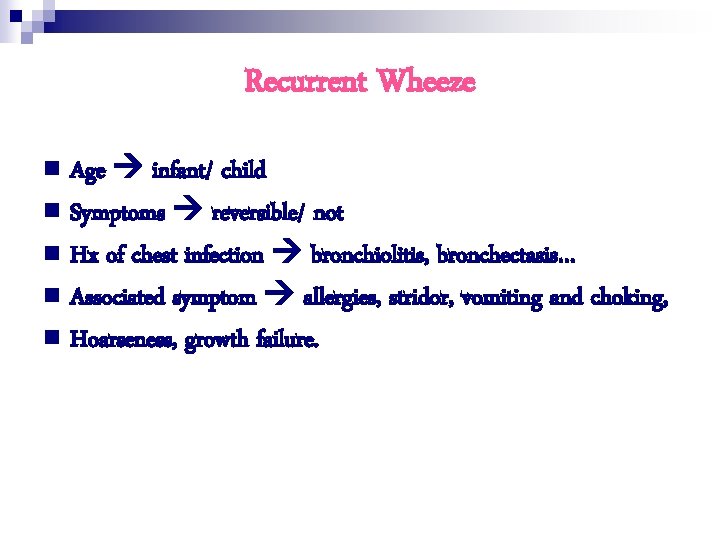 Recurrent Wheeze

- Age → infant/ child
- Symptoms → reversible/ not
- Hx of chest infection → bronchiolitis, bronchectasis...
- Associated symptom → allergies, stridor, vomiting and choking,
- Hoarseness, growth failure.